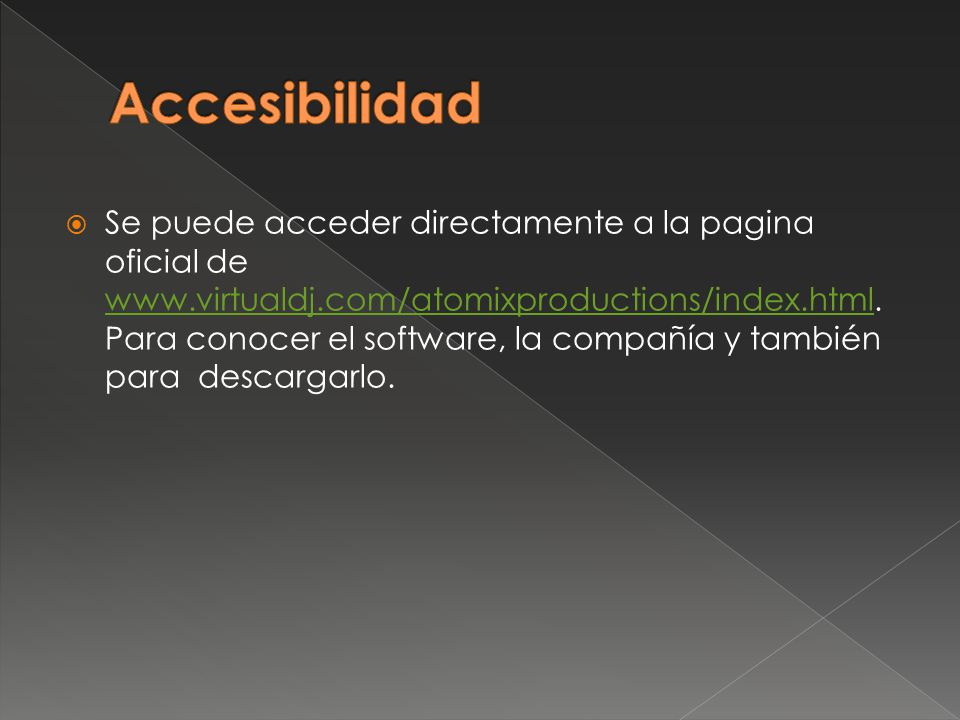 Accesibilidad

Se puede acceder directamente a la pagina oficial de www.virtualdj.com/atomixproductions/index.html. Para conocer el software, la compañía y también para  descargarlo.